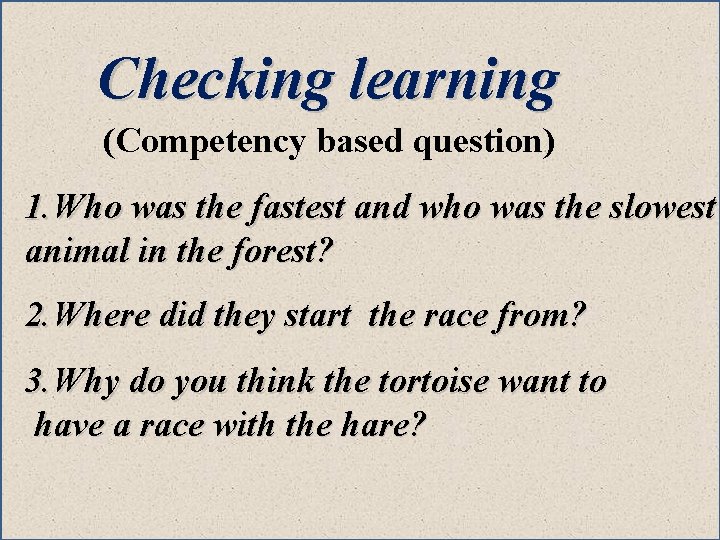 Checking learning
(Competency based question)

1.Who was the fastest and who was the slowest animal in the forest?

2.Where did they start the race from?

3.Why do you think the tortoise want to have a race with the hare?